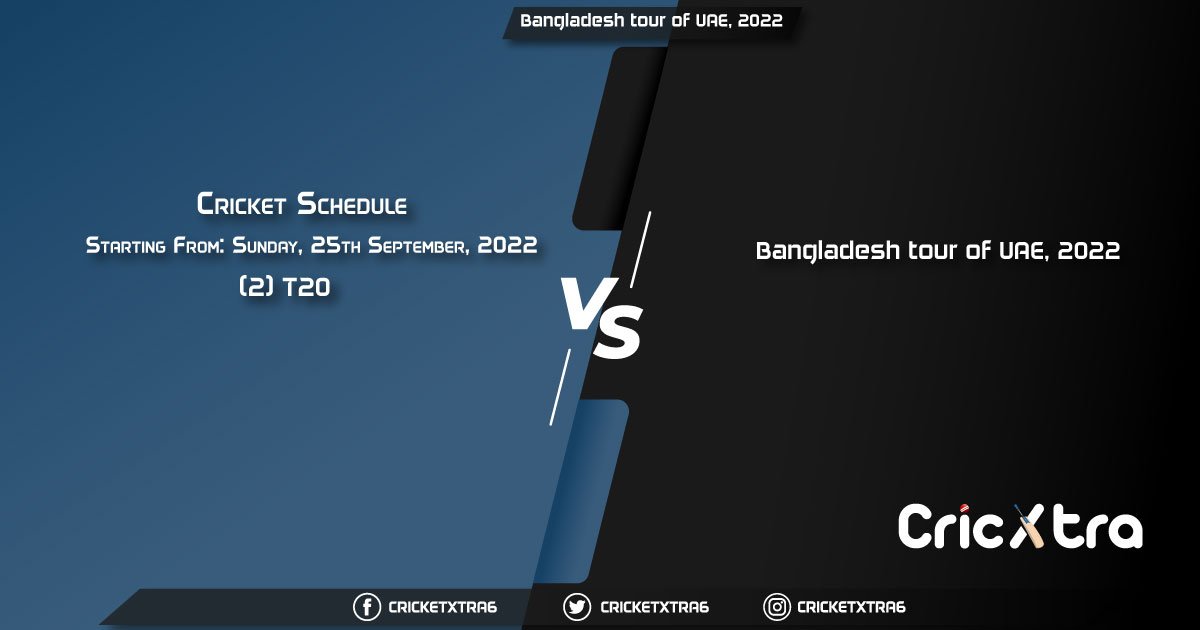 Bangladesh tour of UAE, 2022

Cricket Schedule
Starting From: Sunday, 25th September, 2022
(2) T20

VS

Bangladesh tour of UAE, 2022

CricXtra

CRICKETXTRA6 CRICKETXTRA6 CRICKETXTRA6